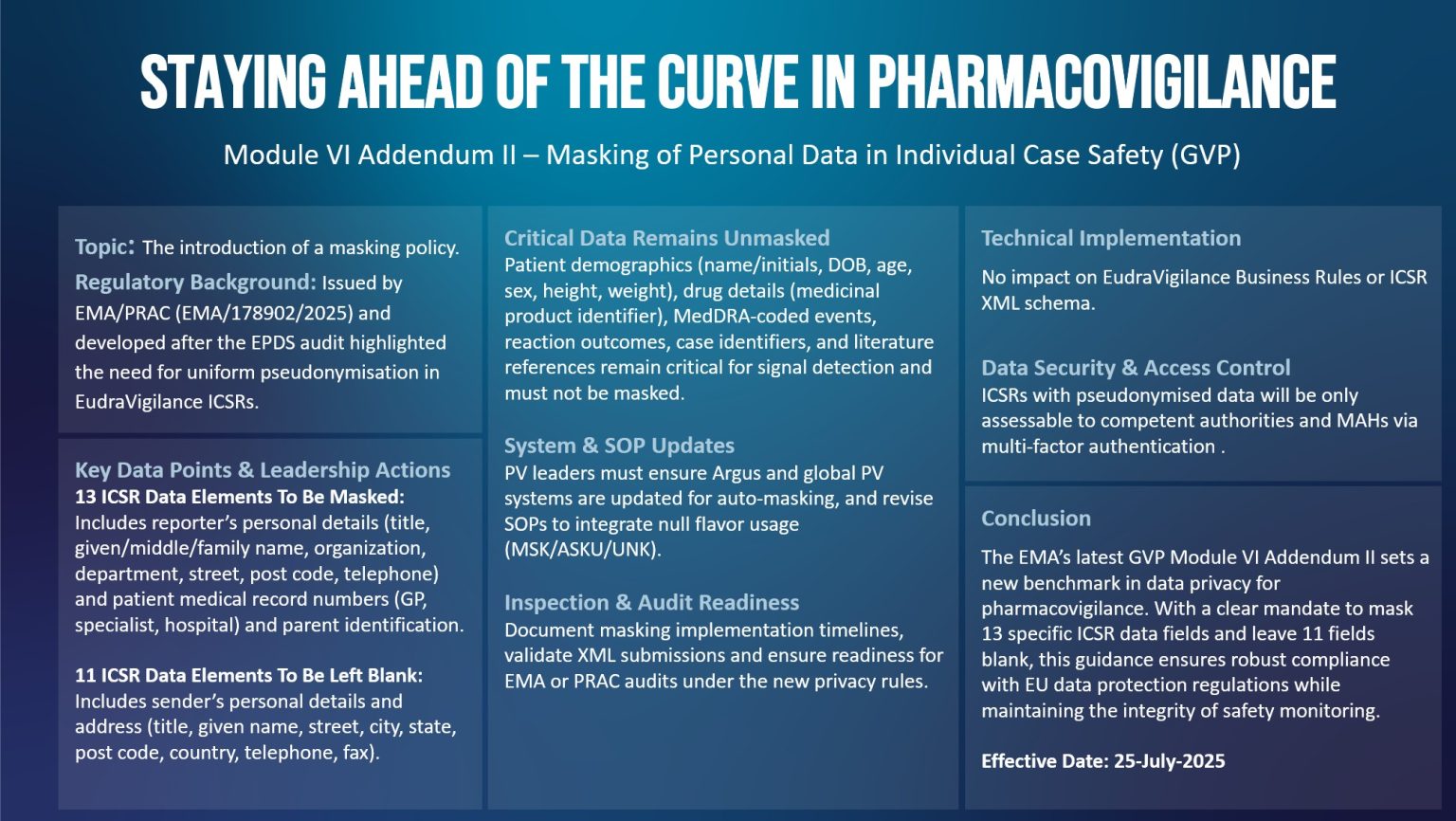 STAYING AHEAD OF THE CURVE IN PHARMACOVIGILANCE

Module VI Addendum II – Masking of Personal Data in Individual Case Safety (GVP)

Topic: The introduction of a masking policy.

Regulatory Background: Issued by EMA/PRAC (EMA/178902/2025) and developed after the EPDS audit highlighted the need for uniform pseudonymisation in EudraVigilance ICSRs.

Key Data Points & Leadership Actions

13 ICSR Data Elements To Be Masked: Includes reporter's personal details (title, given/middle/family name, organization, department, street, post code, telephone) and patient medical record numbers (GP, specialist, hospital) and parent identification.

11 ICSR Data Elements To Be Left Blank: Includes sender's personal details and address (title, given name, street, city, state, post code, country, telephone, fax).

Critical Data Remains Unmasked

Patient demographics (name/initials, DOB, age, sex, height, weight), drug details (medicinal product identifier), MedDRA-coded events, reaction outcomes, case identifiers, and literature references remain critical for signal detection and must not be masked.

System & SOP Updates

PV leaders must ensure Argus and global PV systems are updated for auto-masking, and revise SOPs to integrate null flavor usage (MSK/ASKU/UNK).

Inspection & Audit Readiness

Document masking implementation timelines, validate XML submissions and ensure readiness for EMA or PRAC audits under the new privacy rules.

Technical Implementation

No impact on EudraVigilance Business Rules or ICSR XML schema.

Data Security & Access Control

ICSRs with pseudonymised data will be only assessable to competent authorities and MAHs via multi-factor authentication .

Conclusion

The EMA's latest GVP Module VI Addendum II sets a new benchmark in data privacy for pharmacovigilance. With a clear mandate to mask 13 specific ICSR data fields and leave 11 fields blank, this guidance ensures robust compliance with EU data protection regulations while maintaining the integrity of safety monitoring.

Effective Date: 25-July-2025